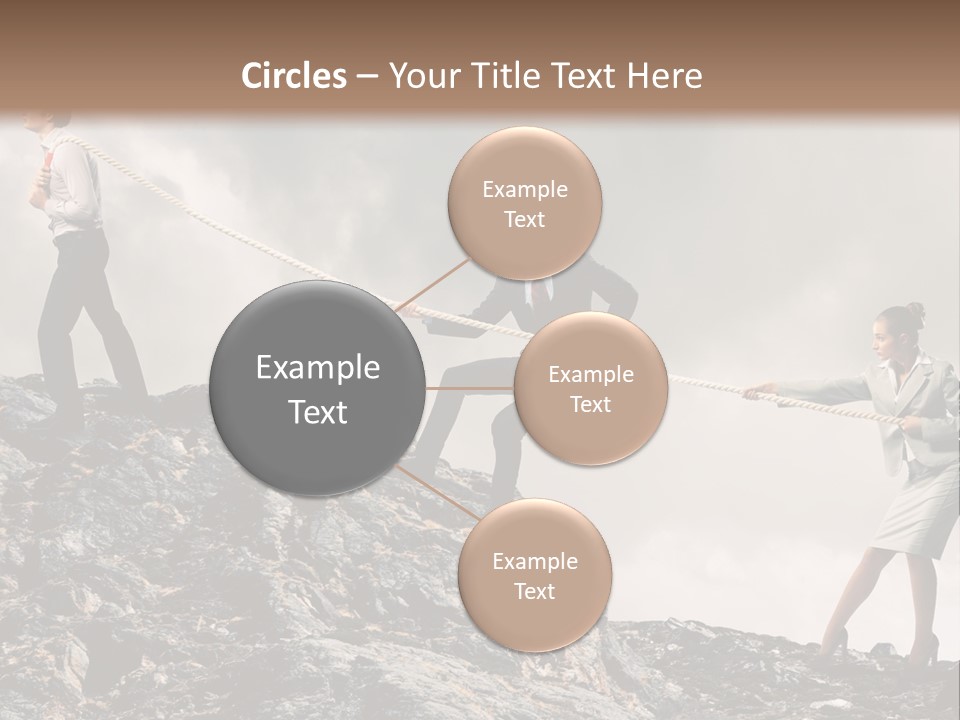 Circles – Your Title Text Here

Example Text

Example Text

Example Text

Example Text